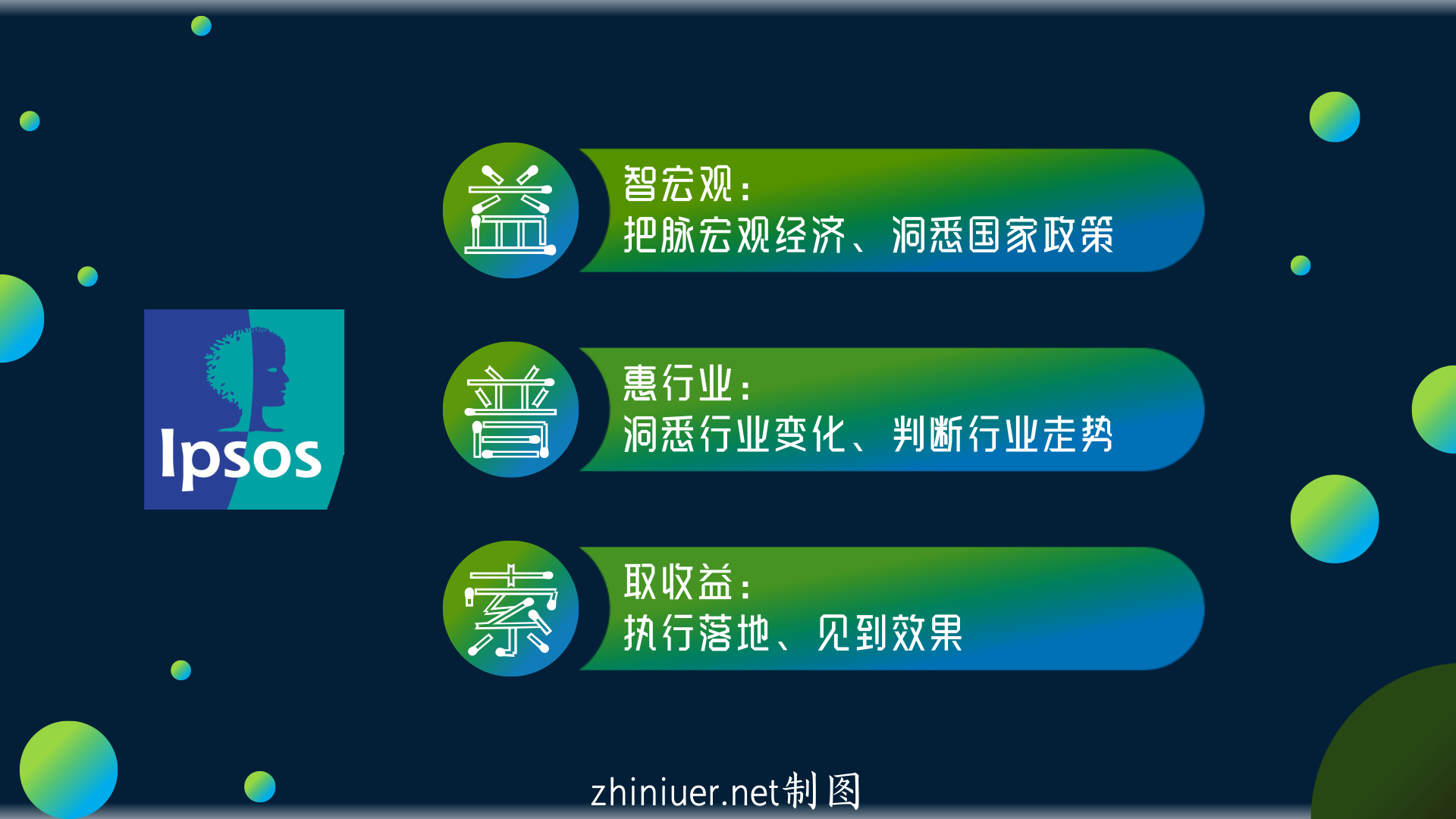 Ipsos

益

智宏观：
把脉宏观经济、洞悉国家政策

普

惠行业：
洞悉行业变化、判断行业走势

索

取收益：
执行落地、见到效果

zhiniuer.net制图